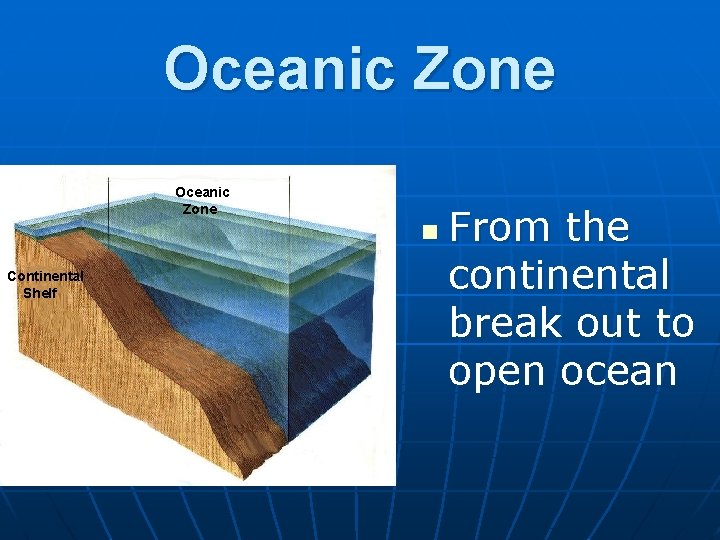 Oceanic Zone

Oceanic Zone

Continental Shelf

From the continental break out to open ocean